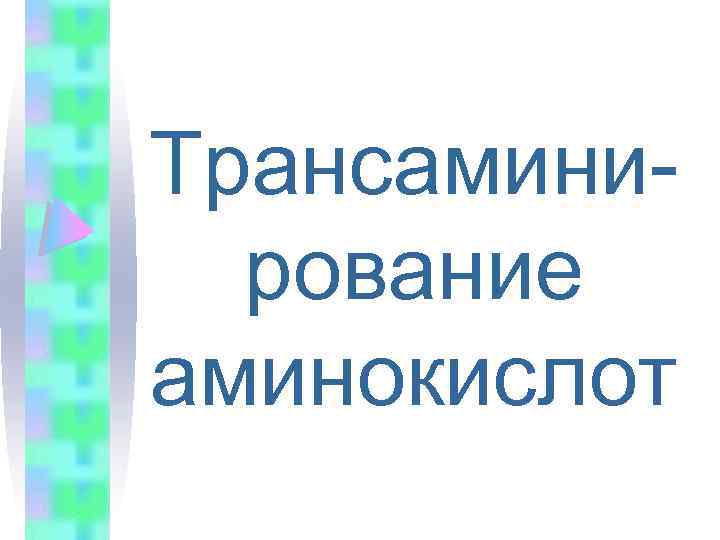 Трансаминирование аминокислот